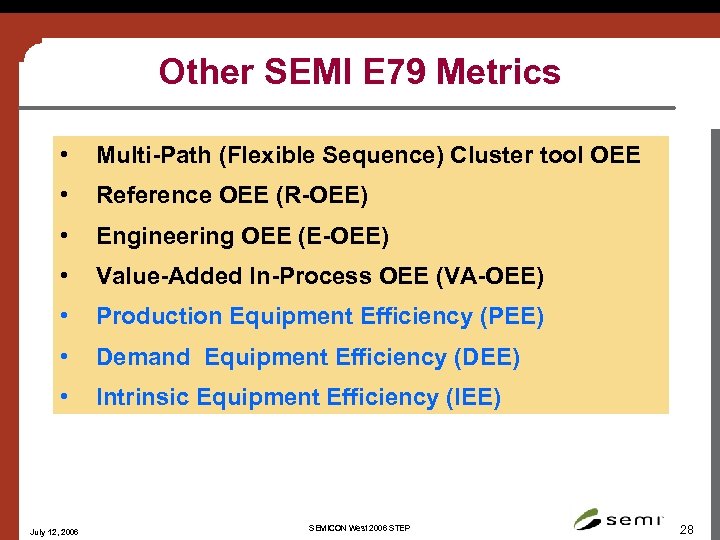 Other SEMI E79 Metrics

• Multi-Path (Flexible Sequence) Cluster tool OEE
• Reference OEE (R-OEE)
• Engineering OEE (E-OEE)
• Value-Added In-Process OEE (VA-OEE)
• Production Equipment Efficiency (PEE)
• Demand Equipment Efficiency (DEE)
• Intrinsic Equipment Efficiency (IEE)

July 12, 2006

SEMICON West 2006 STEP

semi

28